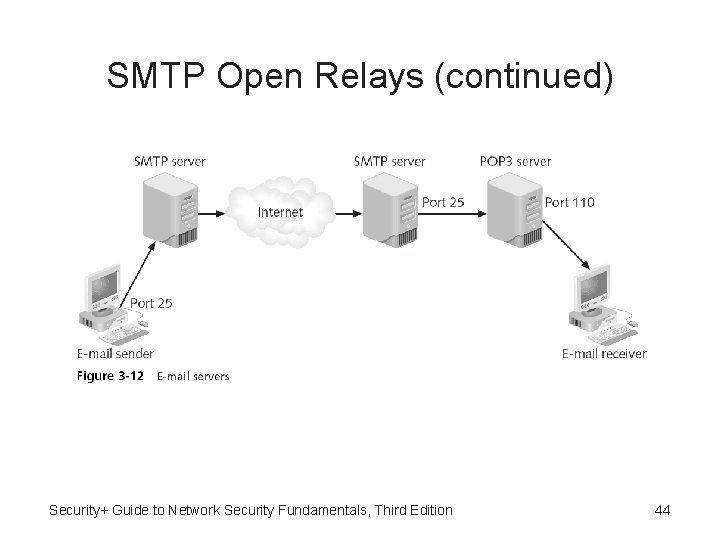 SMTP Open Relays (continued)

SMTP server

Internet

SMTP server

Port 25

POP3 server

Port 110

Port 25

E-mail sender

E-mail receiver

Figure 3-12 E-mail servers

Security+ Guide to Network Security Fundamentals, Third Edition

44